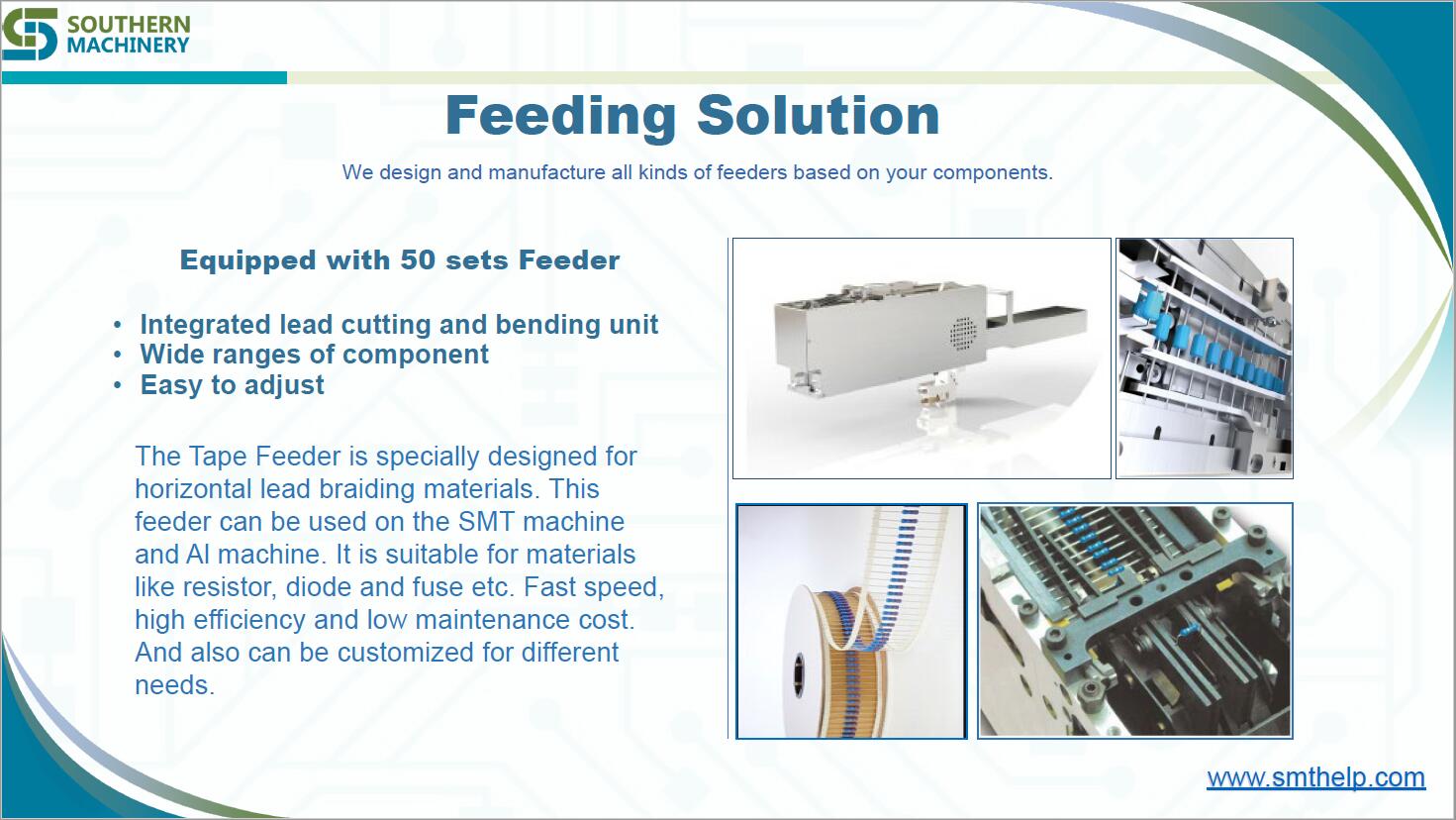 SOUTHERN
MACHINERY

Feeding Solution

We design and manufacture all kinds of feeders based on your components.

Equipped with 50 sets Feeder

• Integrated lead cutting and bending unit
• Wide ranges of component
• Easy to adjust

The Tape Feeder is specially designed for horizontal lead braiding materials. This feeder can be used on the SMT machine and AI machine. It is suitable for materials like resistor, diode and fuse etc. Fast speed, high efficiency and low maintenance cost. And also can be customized for different needs.

www.smthelp.com